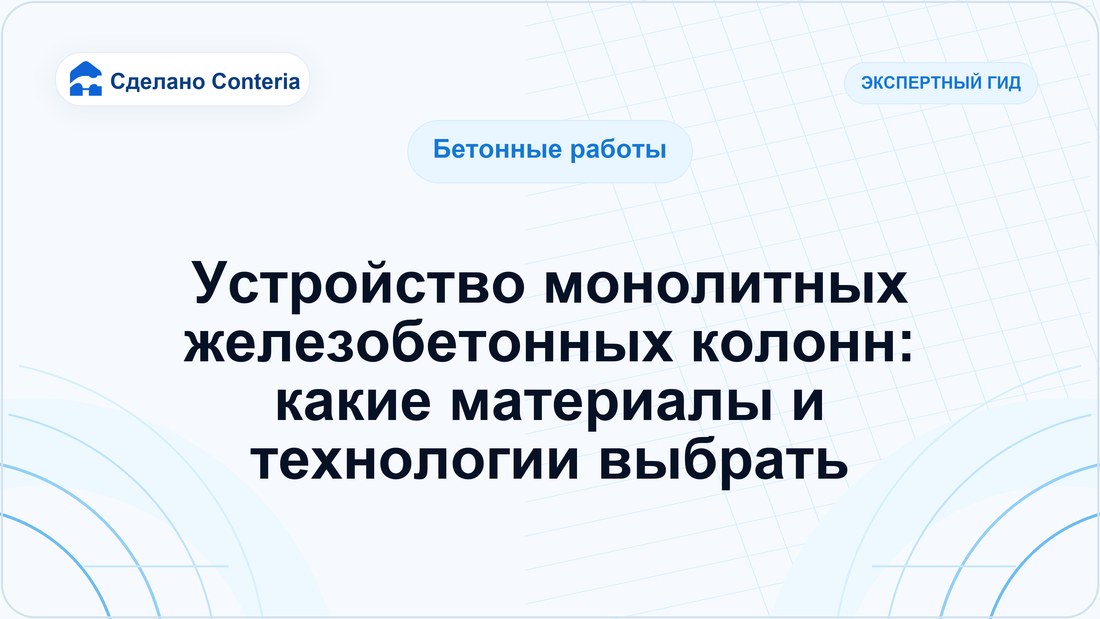 Сделано Conteria

ЭКСПЕРТНЫЙ ГИД

Бетонные работы

Устройство монолитных железобетонных колонн: какие материалы и технологии выбрать